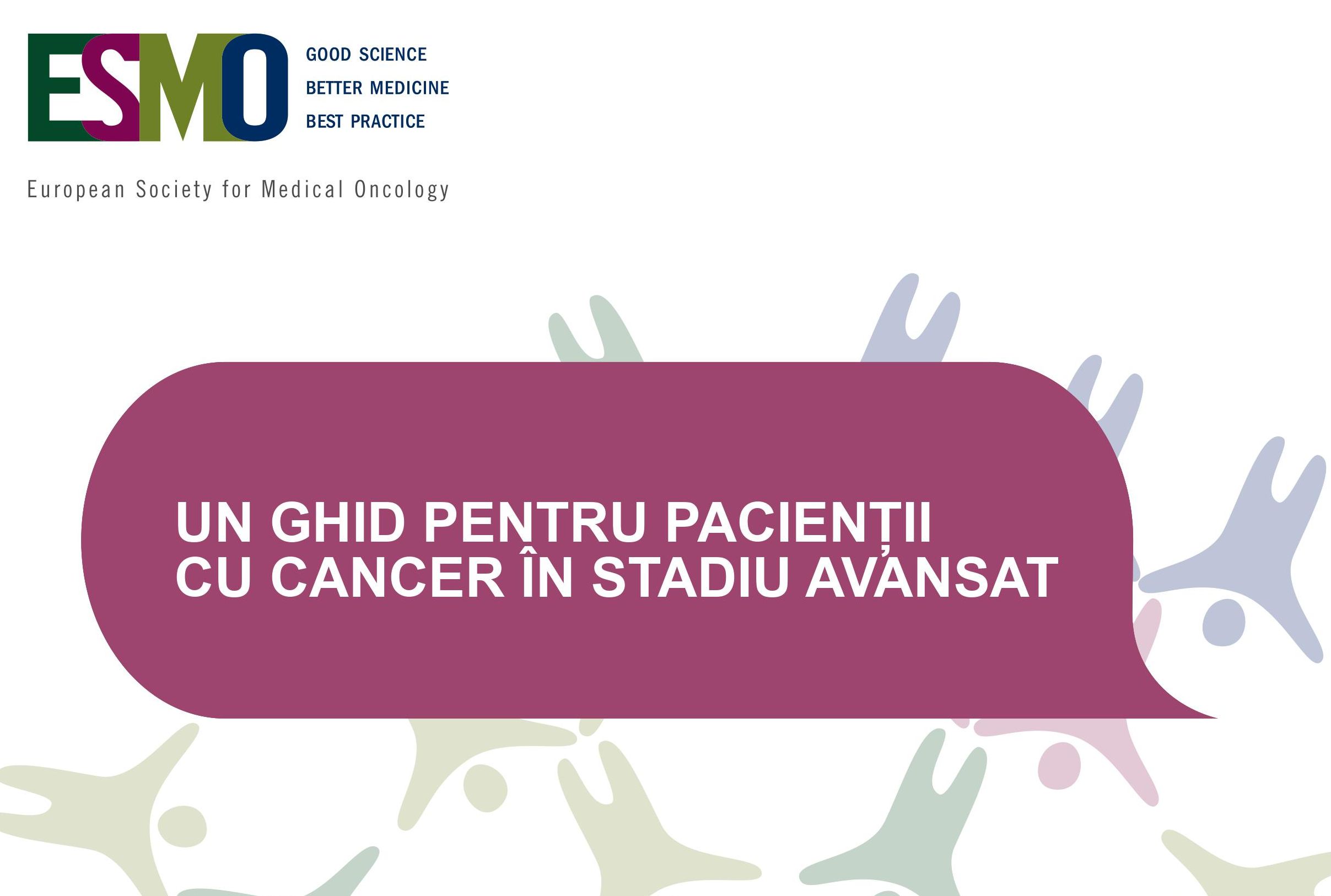 ESMO

GOOD SCIENCE
BETTER MEDICINE
BEST PRACTICE

European Society for Medical Oncology

UN GHID PENTRU PACIENȚII CU CANCER ÎN STADIU AVANSAT